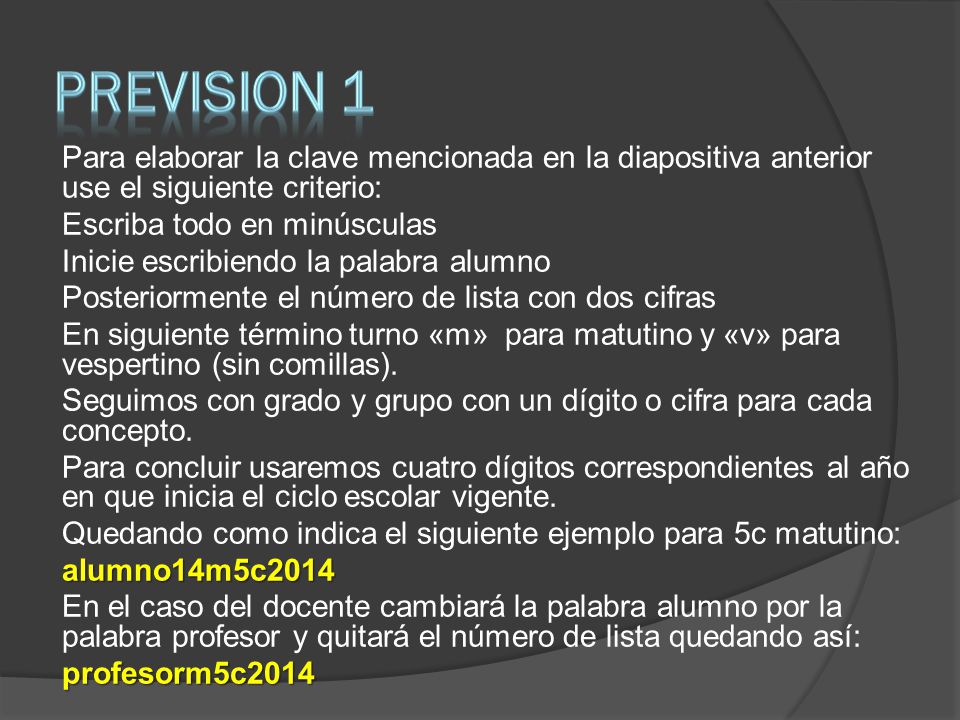 PREVISION 1

Para elaborar la clave mencionada en la diapositiva anterior use el siguiente criterio:

Escriba todo en minúsculas

Inicie escribiendo la palabra alumno

Posteriormente el número de lista con dos cifras

En siguiente término turno «m» para matutino y «v» para vespertino (sin comillas).

Seguimos con grado y grupo con un dígito o cifra para cada concepto.

Para concluir usaremos cuatro dígitos correspondientes al año en que inicia el ciclo escolar vigente.

Quedando como indica el siguiente ejemplo para 5c matutino:

alumno14m5c2014

En el caso del docente cambiará la palabra alumno por la palabra profesor y quitará el número de lista quedando así:

profesorm5c2014